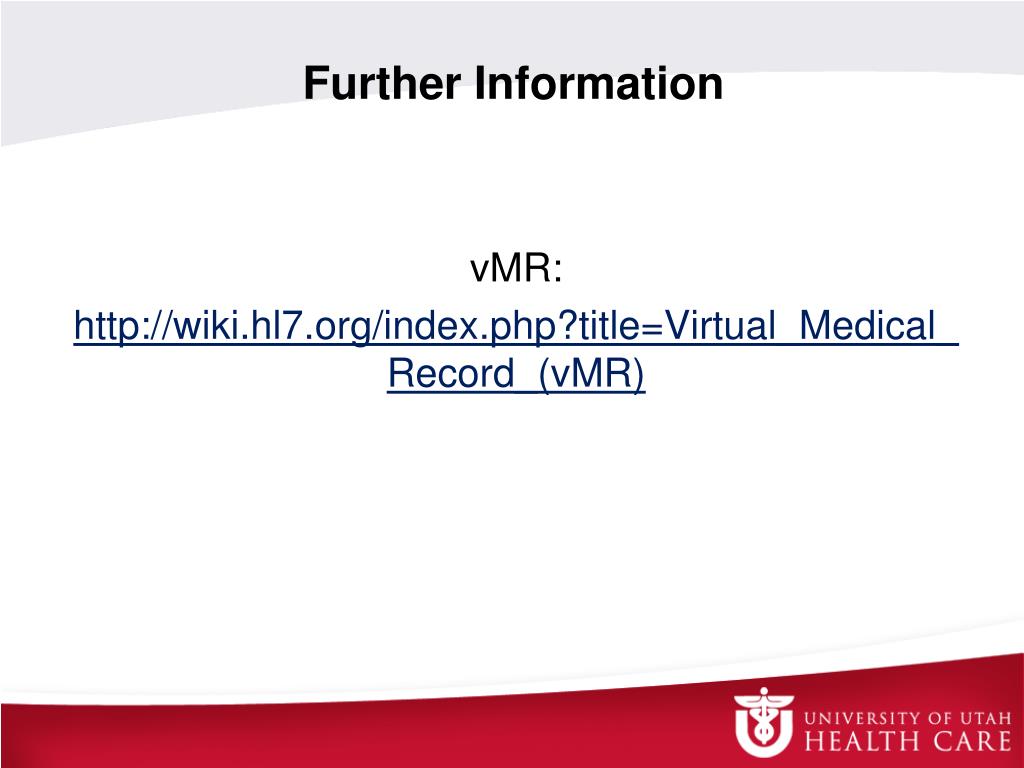 Further Information

vMR:
http://wiki.hl7.org/index.php?title=Virtual_Medical_Record_(vMR)

UNIVERSITY OF UTAH
HEALTH CARE